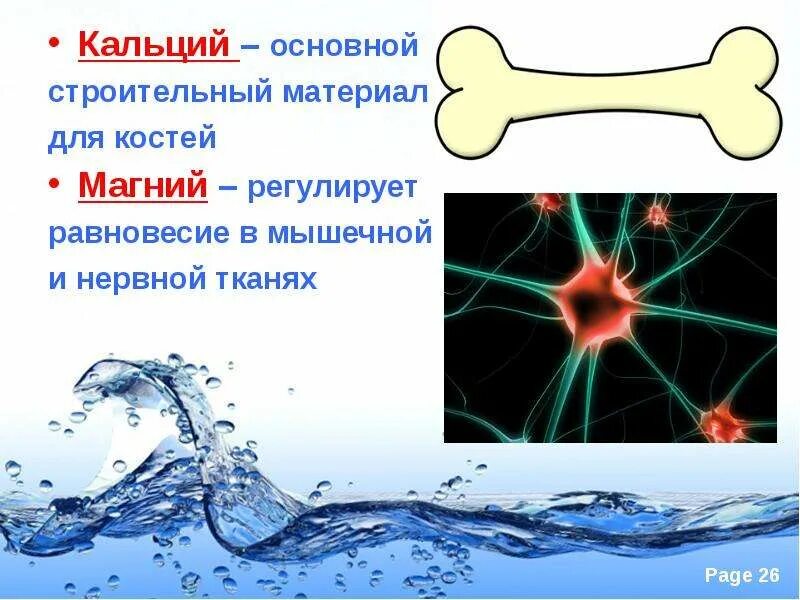 • Кальций – основной строительный материал для костей

• Магний – регулирует равновесие в мышечной и нервной тканях

Page 26